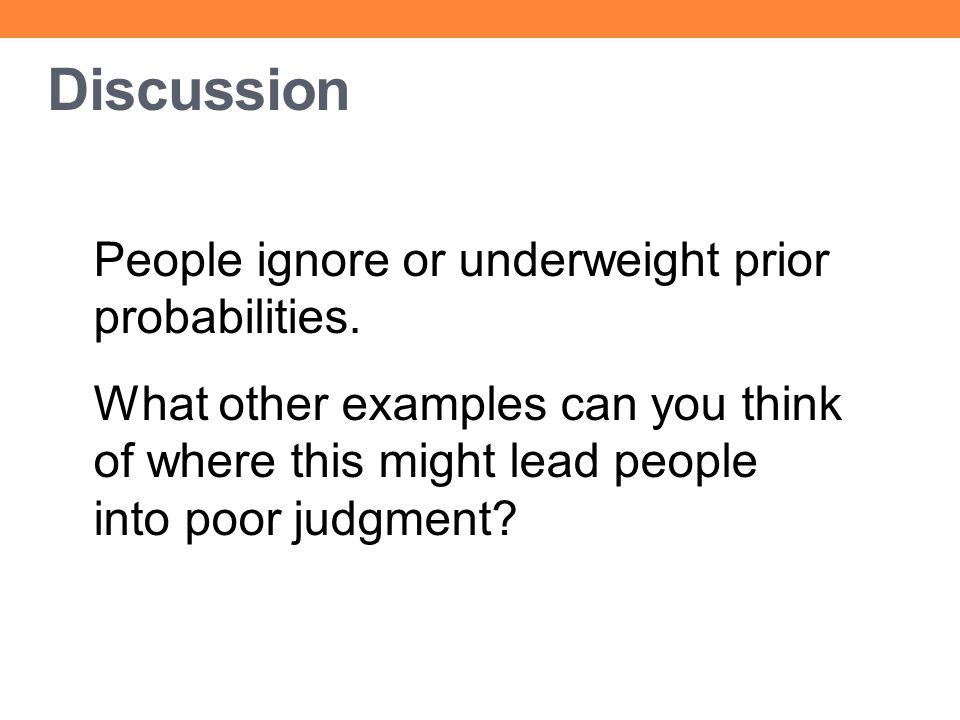 Discussion

People ignore or underweight prior probabilities.

What other examples can you think of where this might lead people into poor judgment?